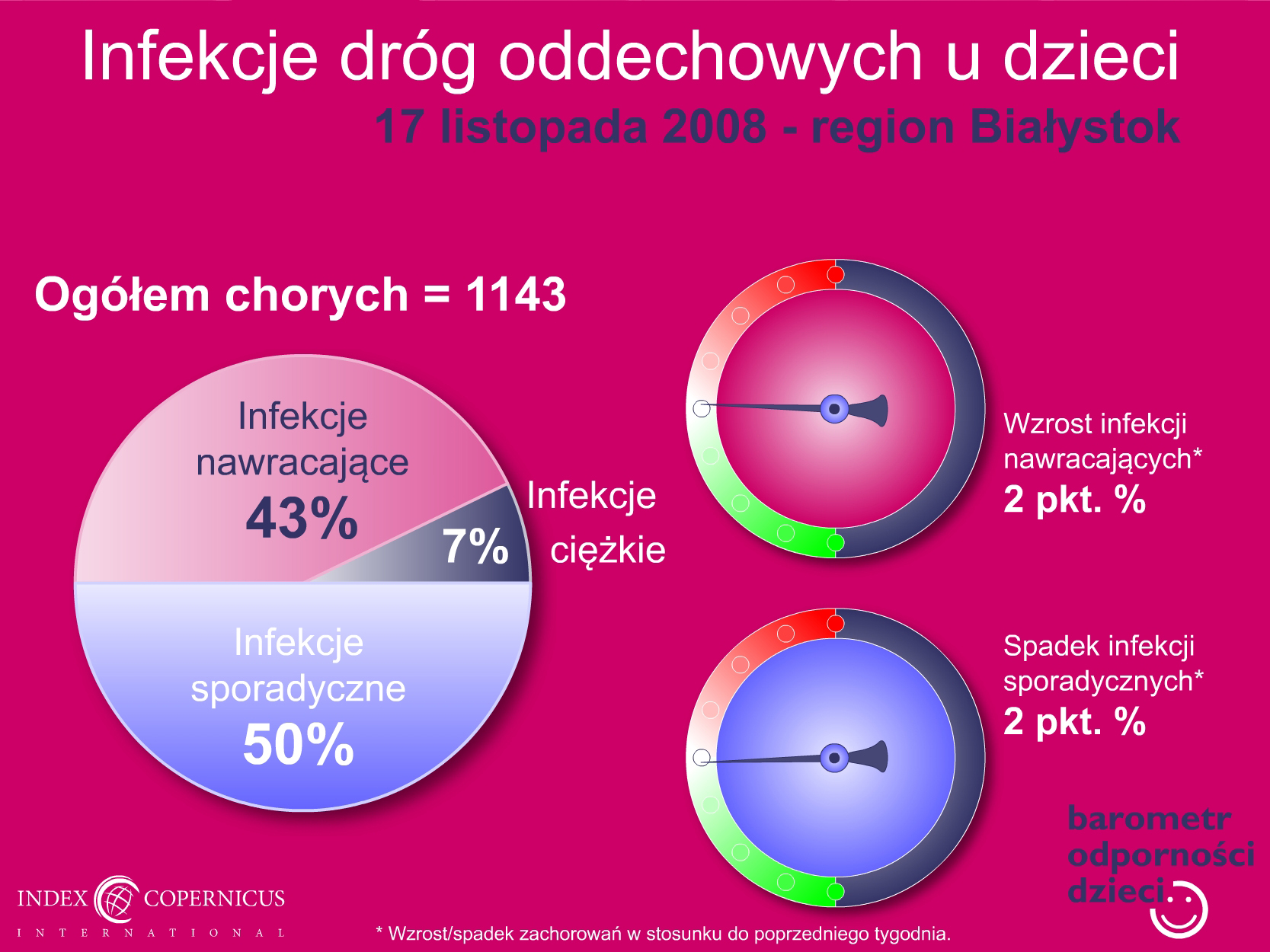 Infekcje dróg oddechowych u dzieci
17 listopada 2008 - region Białystok

Ogółem chorych = 1143

Infekcje nawracające 43%

7%

Infekcje ciężkie

Infekcje sporadyczne 50%

Wzrost infekcji nawracających*
2 pkt. %

Spadek infekcji sporadycznych*
2 pkt. %

barometr odporności dzieci

INDEX COPERNICUS
INTERNATIONAL

* Wzrost/spadek zachorowań w stosunku do poprzedniego tygodnia.